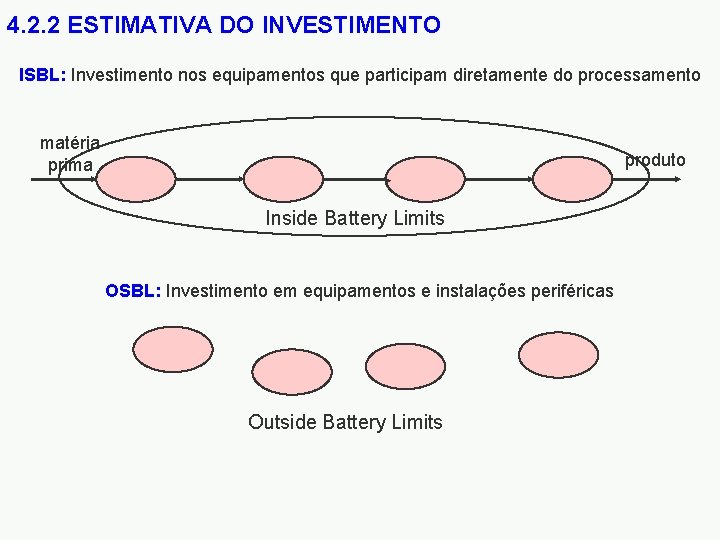 4.2.2 ESTIMATIVA DO INVESTIMENTO

ISBL: Investimento nos equipamentos que participam diretamente do processamento

matéria prima

produto

Inside Battery Limits

OSBL: Investimento em equipamentos e instalações periféricas

Outside Battery Limits